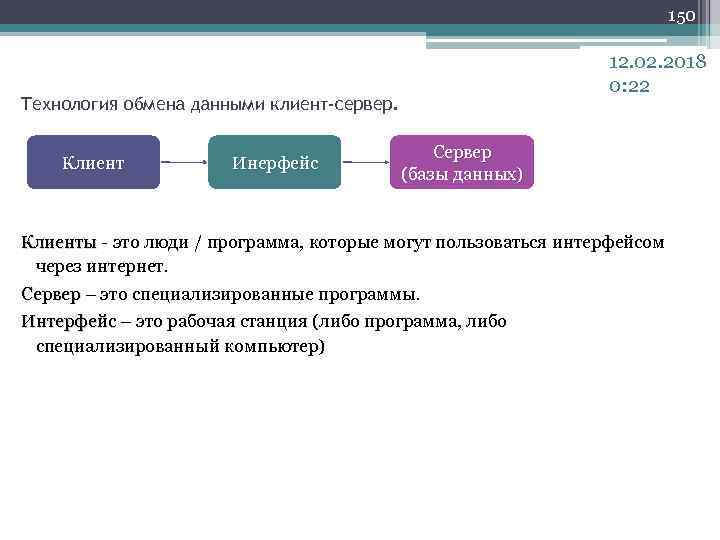 150

12.02.2018 0:22

Технология обмена данными клиент-сервер.

Клиент

Инерфейс

Сервер (базы данных)

Клиенты - это люди / программа, которые могут пользоваться интерфейсом через интернет.

Сервер – это специализированные программы.

Интерфейс – это рабочая станция (либо программа, либо специализированный компьютер)